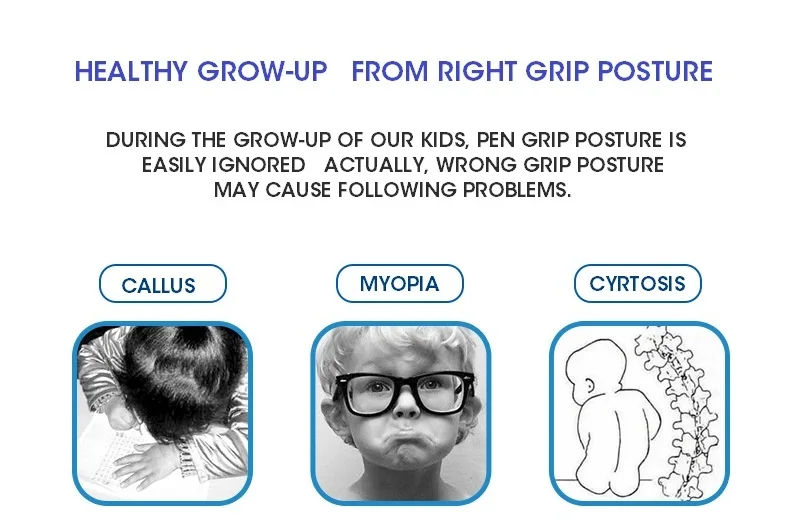 HEALTHY GROW-UP FROM RIGHT GRIP POSTURE

DURING THE GROW-UP OF OUR KIDS, PEN GRIP POSTURE IS EASILY IGNORED ACTUALLY, WRONG GRIP POSTURE MAY CAUSE FOLLOWING PROBLEMS.

CALLUS

MYOPIA

CYRTOSIS